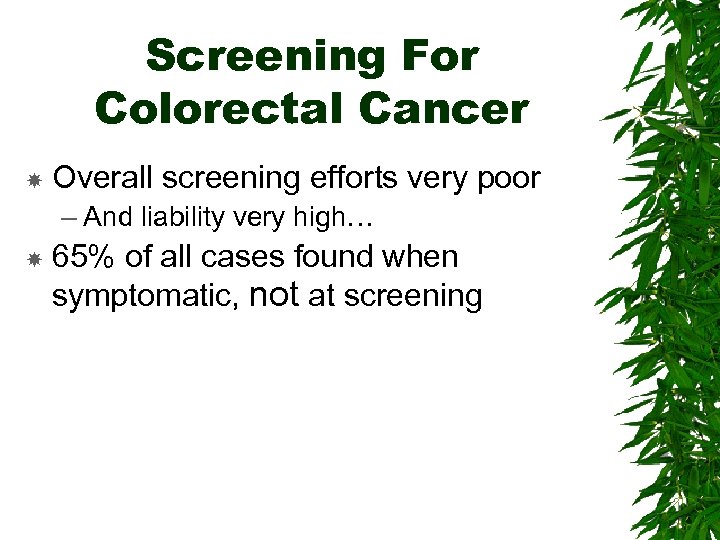 Screening For Colorectal Cancer

Overall screening efforts very poor

– And liability very high…

65% of all cases found when symptomatic, not at screening